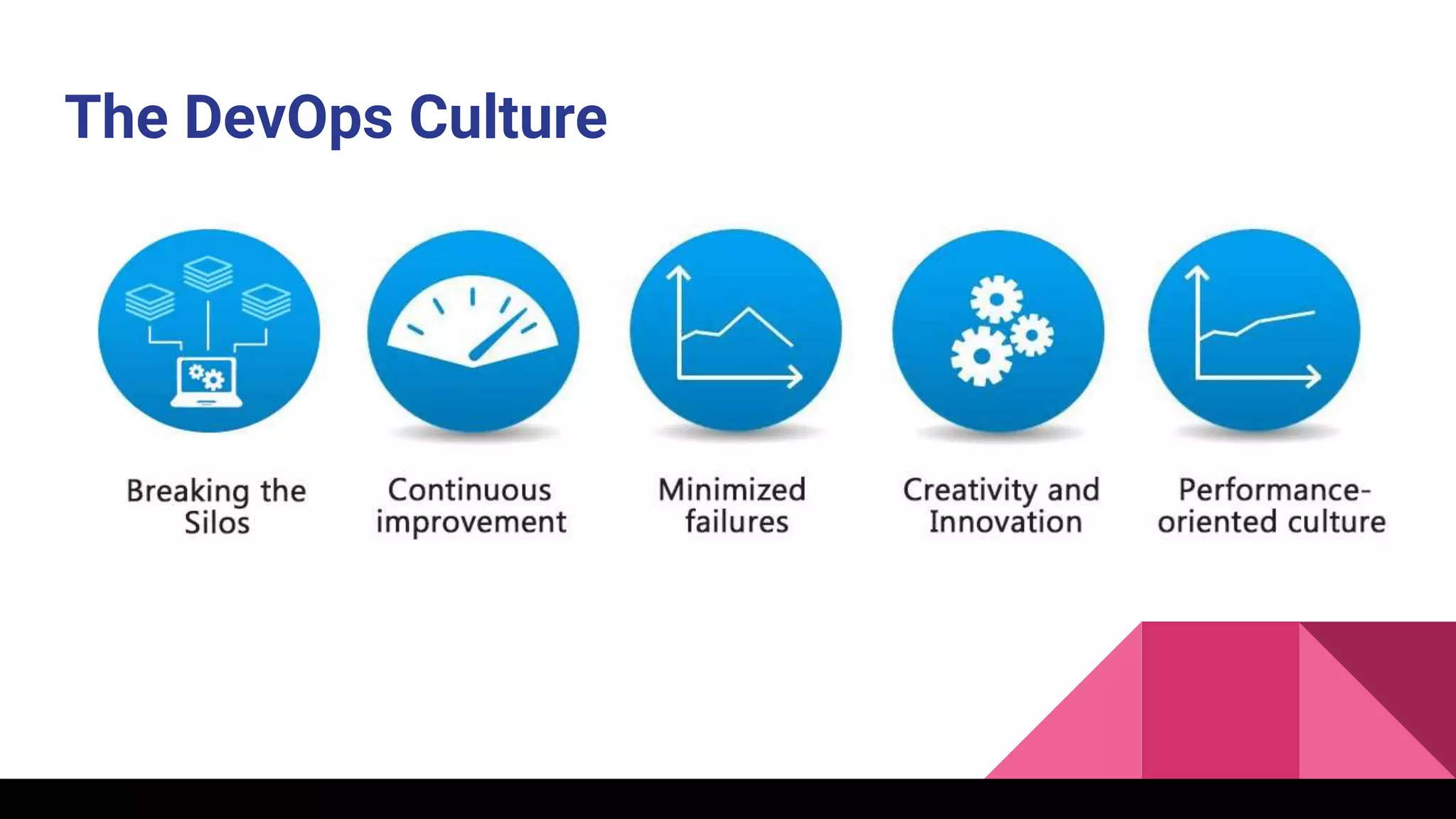 The DevOps Culture

Breaking the Silos

Continuous improvement

Minimized failures

Creativity and Innovation

Performance-oriented culture